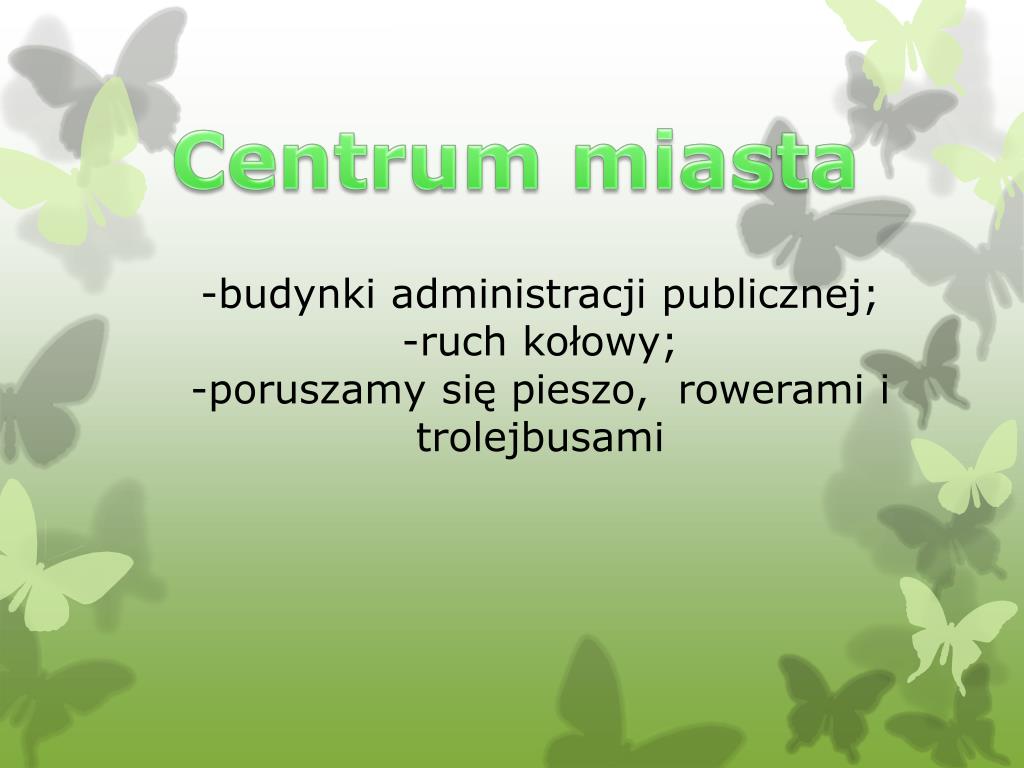 Centrum miasta

-budynki administracji publicznej;
-ruch kołowy;
-poruszamy się pieszo,  rowerami i trolejbusami